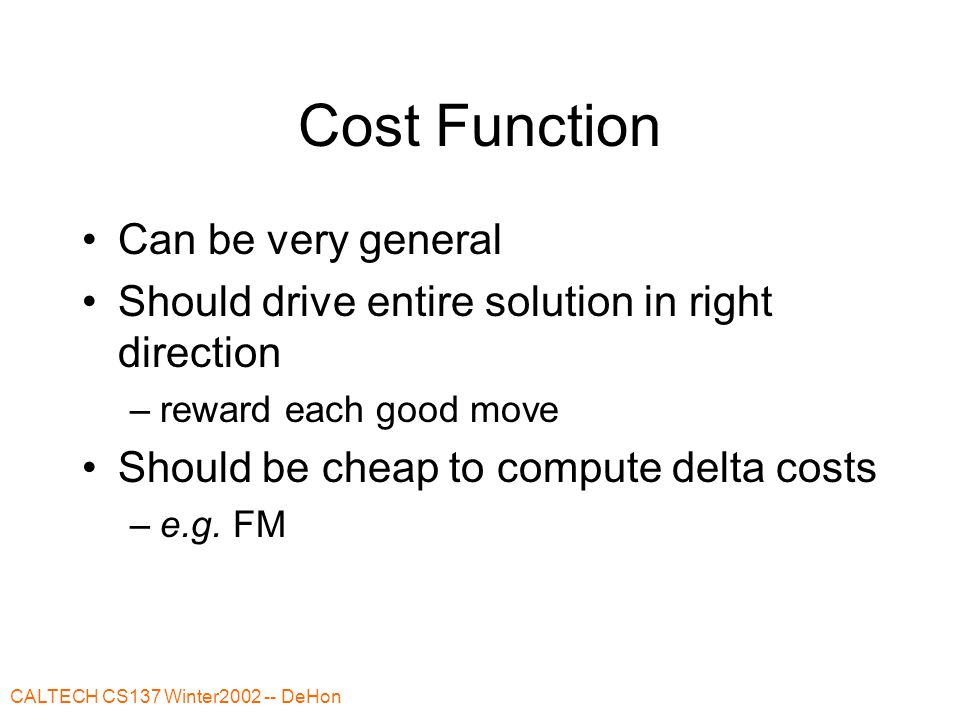 Cost Function

• Can be very general
• Should drive entire solution in right direction
– reward each good move
• Should be cheap to compute delta costs
– e.g. FM

CALTECH CS137 Winter2002 -- DeHon